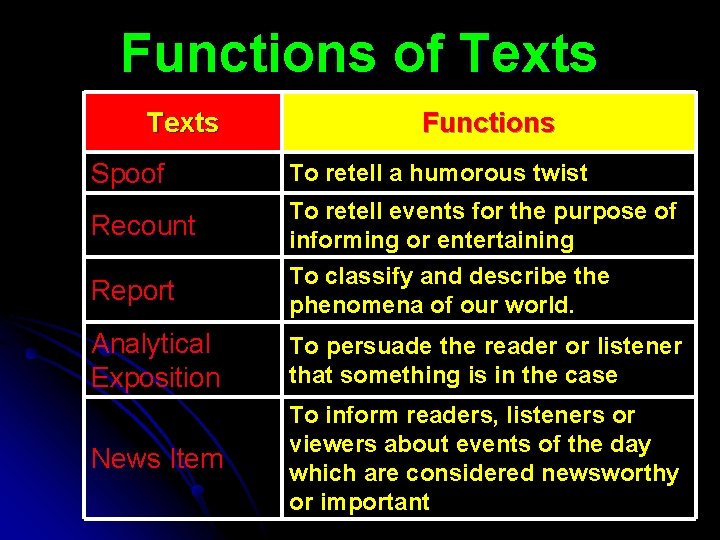 Functions of Texts

| Texts | Functions |
|---|---|
| Spoof | To retell a humorous twist |
| Recount | To retell events for the purpose of informing or entertaining |
| Report | To classify and describe the phenomena of our world. |
| Analytical Exposition | To persuade the reader or listener that something is in the case |
| News Item | To inform readers, listeners or viewers about events of the day which are considered newsworthy or important |